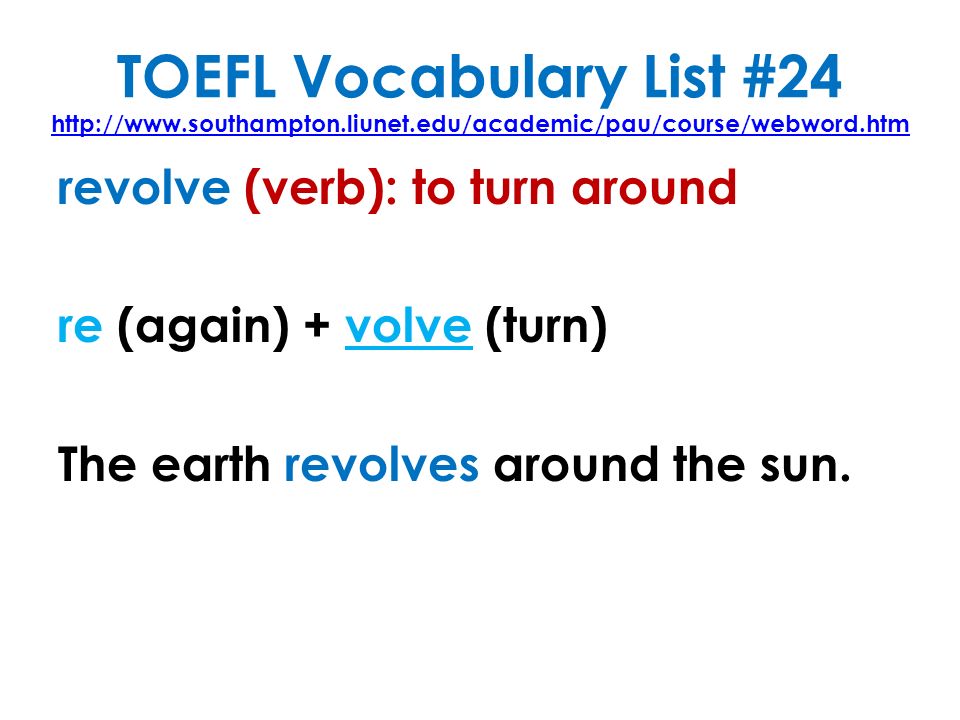 TOEFL Vocabulary List #24
http://www.southampton.liunet.edu/academic/pau/course/webword.htm

revolve (verb): to turn around

re (again) + volve (turn)

The earth revolves around the sun.